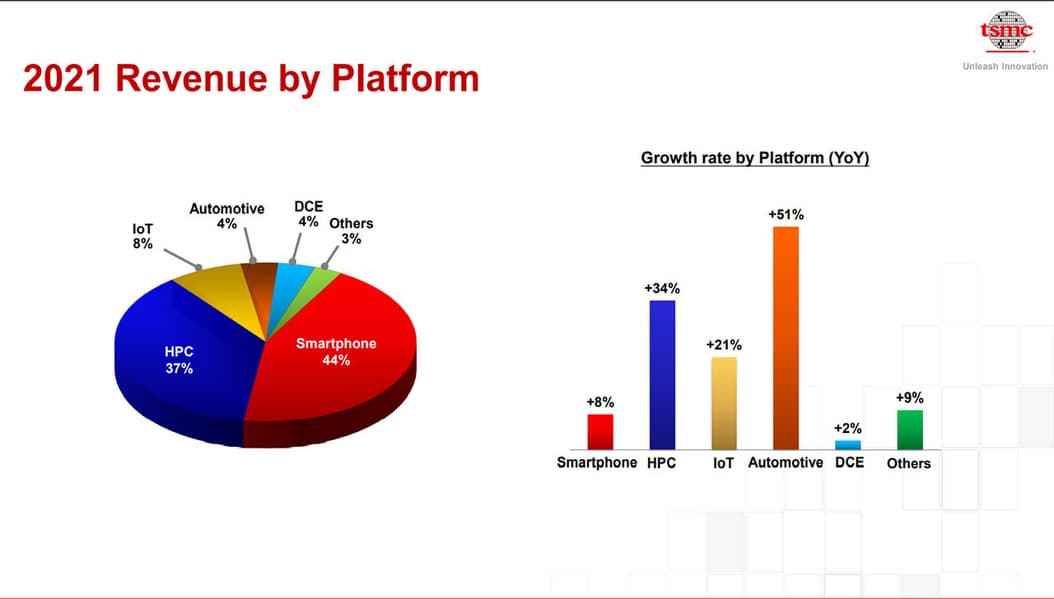 tsmc
Unleash Innovation

2021 Revenue by Platform

IoT
8%

Automotive
4%

DCE
4%

Others
3%

HPC
37%

Smartphone
44%

Growth rate by Platform (YoY)

+8%
+34%
+21%
+51%
+2%
+9%

Smartphone HPC IoT Automotive DCE Others